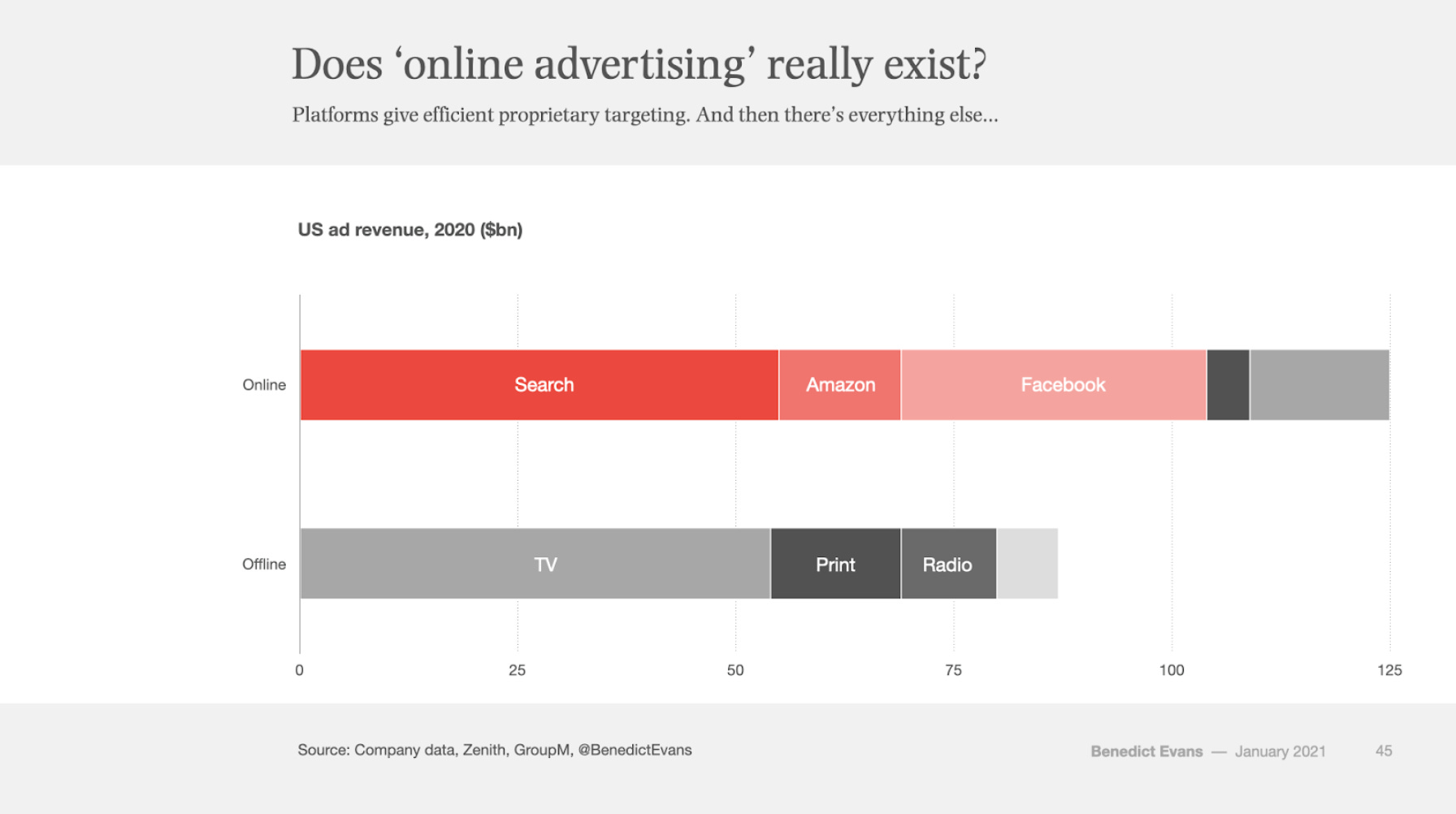 Does ‘online advertising’ really exist?

Platforms give efficient proprietary targeting. And then there’s everything else…

US ad revenue, 2020 ($bn)

Online

Search

Amazon

Facebook

Offline

TV

Print

Radio

0

25

50

75

100

125

Source: Company data, Zenith, GroupM, @BenedictEvans

Benedict Evans — January 2021

45